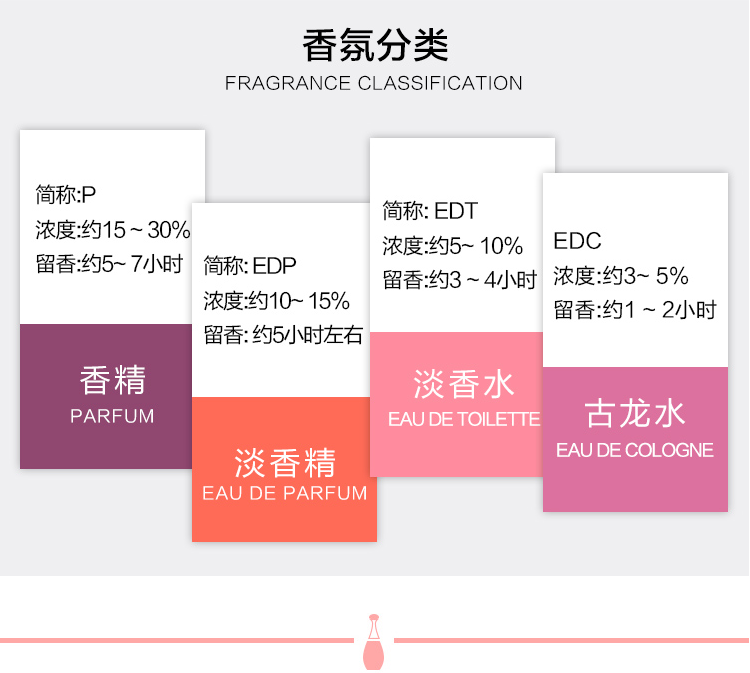 香氛分类
FRAGRANCE CLASSIFICATION

简称:P
浓度:约15 ~ 30%
留香:约5~ 7小时

香精
PARFUM

简称: EDP
浓度:约10~ 15%
留香: 约5小时左右

淡香精
EAU DE PARFUM

简称: EDT
浓度:约5~ 10%
留香:约3 ~ 4小时

淡香水
EAU DE TOILETTE

EDC
浓度:约3~ 5%
留香:约1 ~ 2小时

古龙水
EAU DE COLOGNE